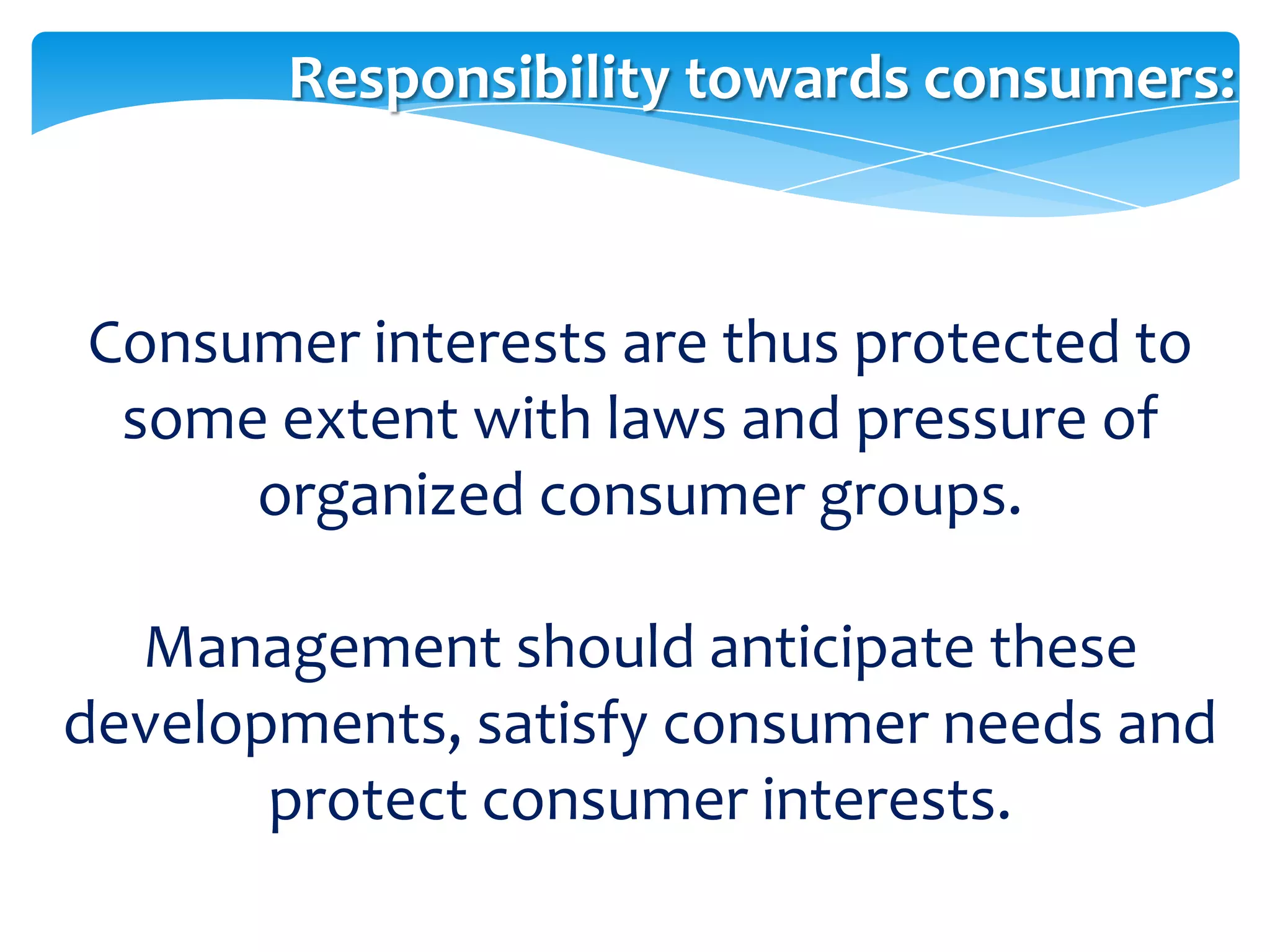 Responsibility towards consumers:

Consumer interests are thus protected to some extent with laws and pressure of organized consumer groups.

Management should anticipate these developments, satisfy consumer needs and protect consumer interests.